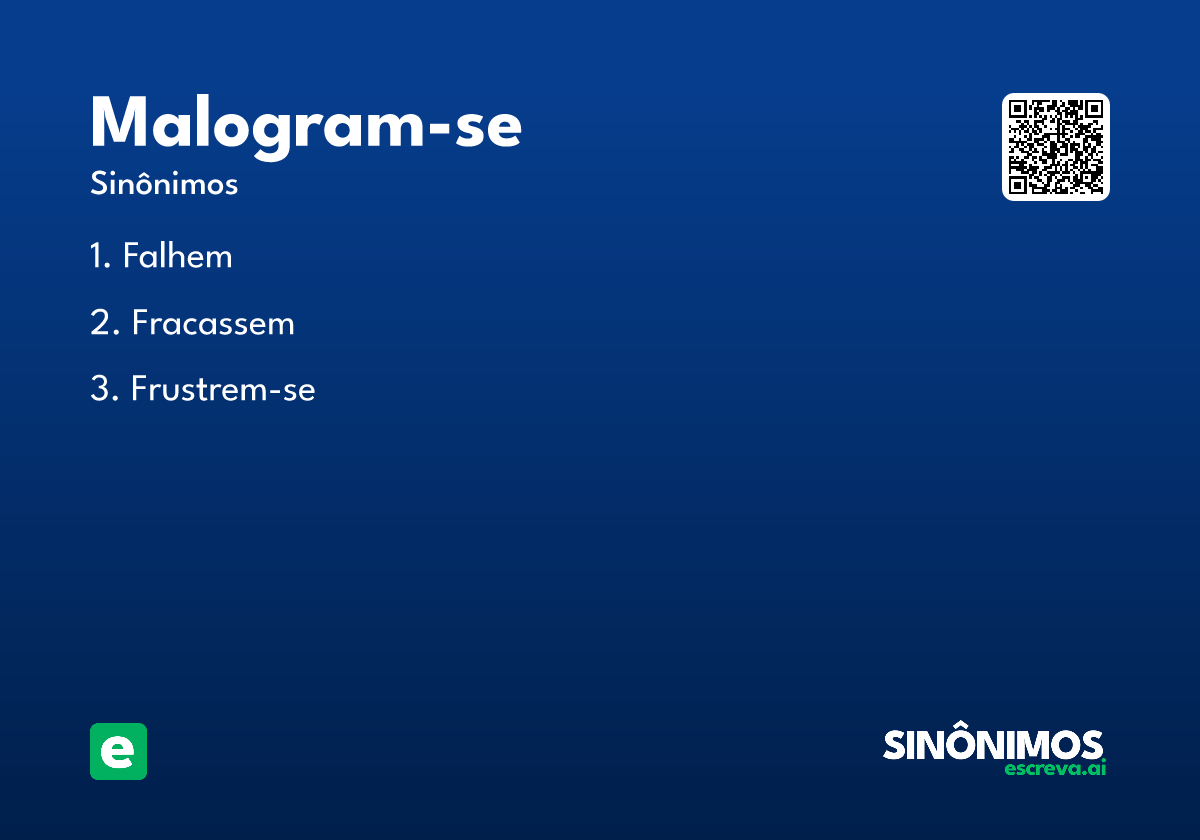 Malogram-se

Sinônimos

1. Falhem

2. Fracassem

3. Frustrem-se

e

SINÔNIMOS
escreva.ai